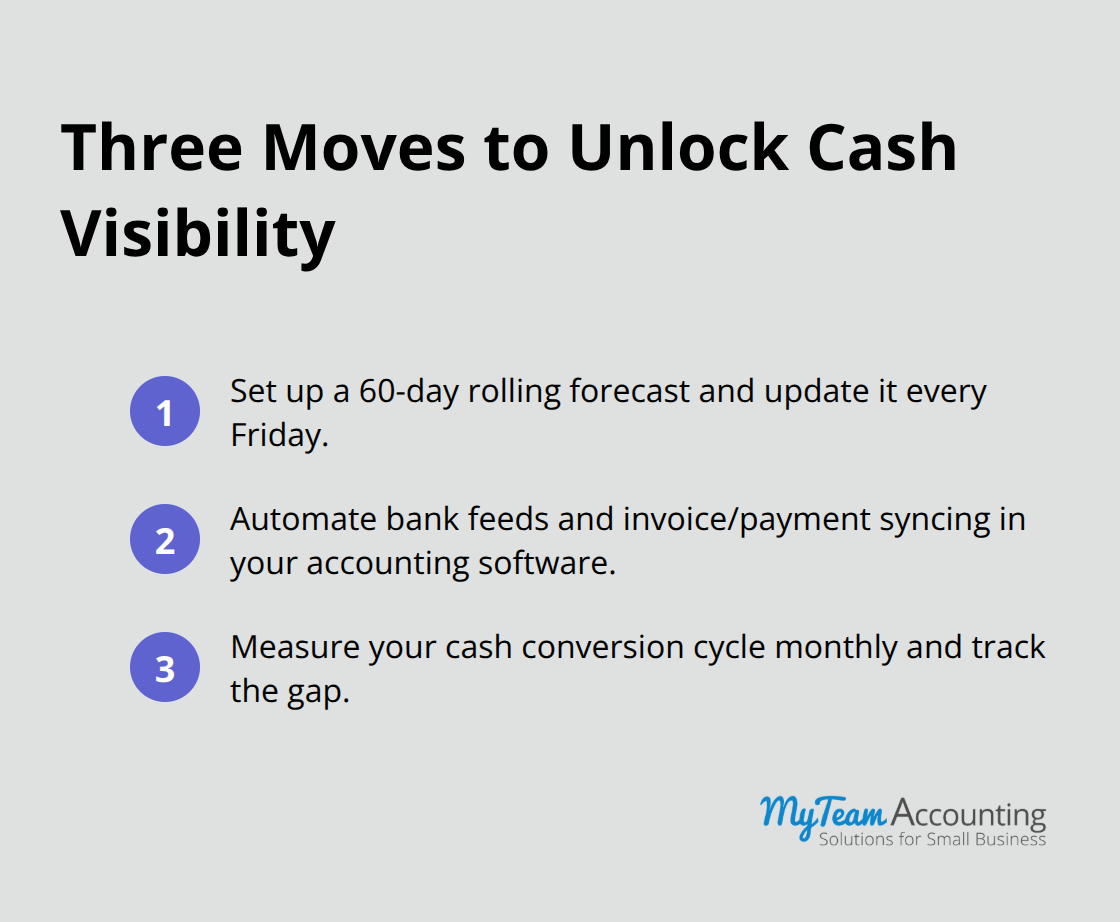 Three Moves to Unlock Cash Visibility

1 Set up a 60-day rolling forecast and update it every Friday.

2 Automate bank feeds and invoice/payment syncing in your accounting software.

3 Measure your cash conversion cycle monthly and track the gap.

MyTeam Accounting
Solutions for Small Business